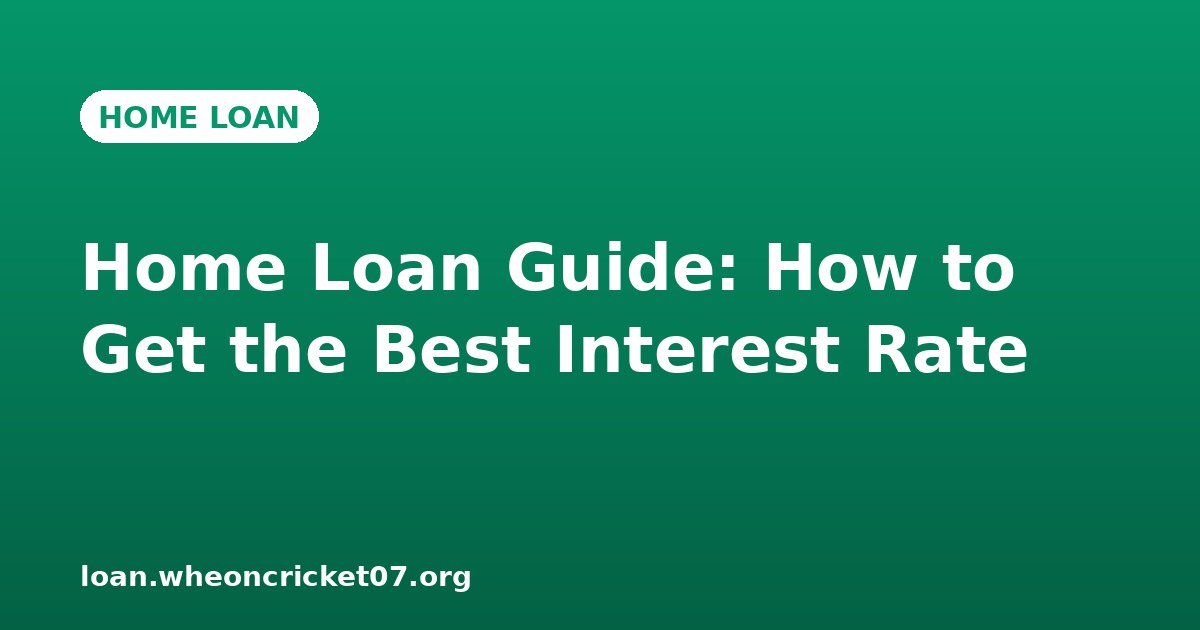 HOME LOAN

Home Loan Guide: How to Get the Best Interest Rate

loan.wheoncricket07.org